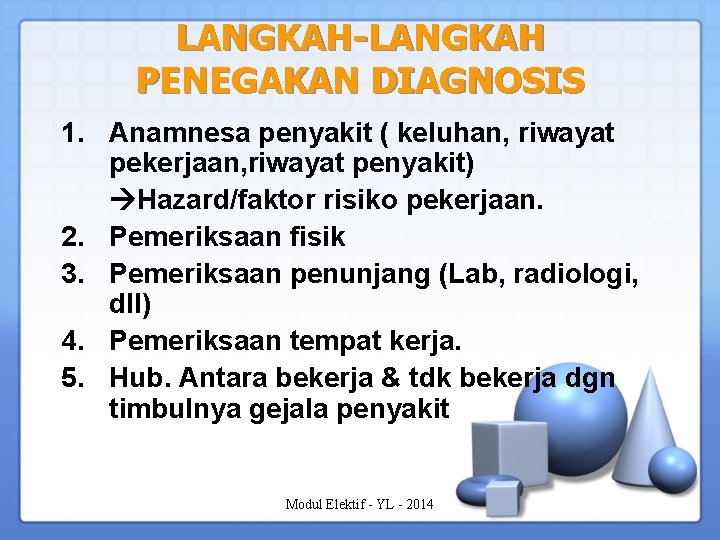 LANGKAH-LANGKAH PENEGAKAN DIAGNOSIS

1. Anamnesa penyakit ( keluhan, riwayat pekerjaan,riwayat penyakit)
→Hazard/faktor risiko pekerjaan.
2. Pemeriksaan fisik
3. Pemeriksaan penunjang (Lab, radiologi, dll)
4. Pemeriksaan tempat kerja.
5. Hub. Antara bekerja & tdk bekerja dgn timbulnya gejala penyakit

Modul Elektif - YL - 2014